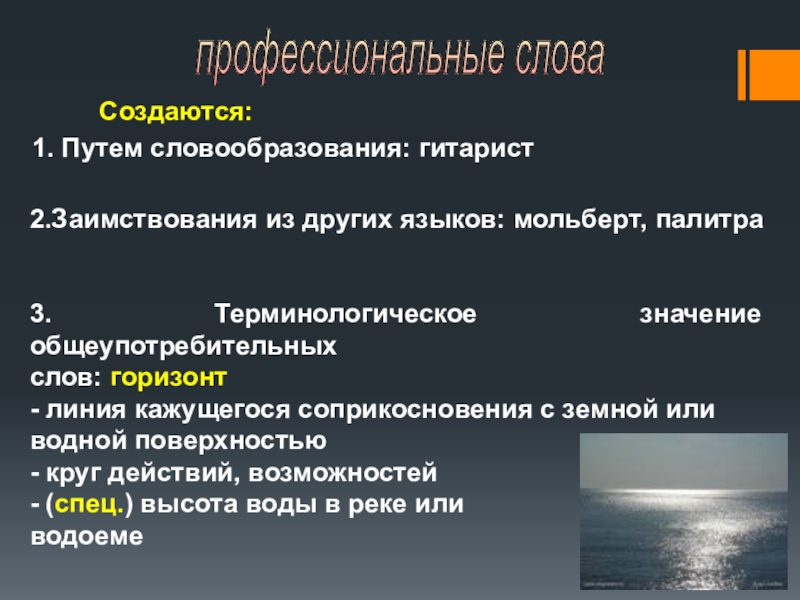 профессиональные слова

Создаются:

1. Путем словообразования: гитарист

2.Заимствования из других языков: мольберт, палитра

3. Терминологическое значение общеупотребительных слов: горизонт
- линия кажущегося соприкосновения с земной или водной поверхностью
- круг действий, возможностей
- (спец.) высота воды в реке или водоеме